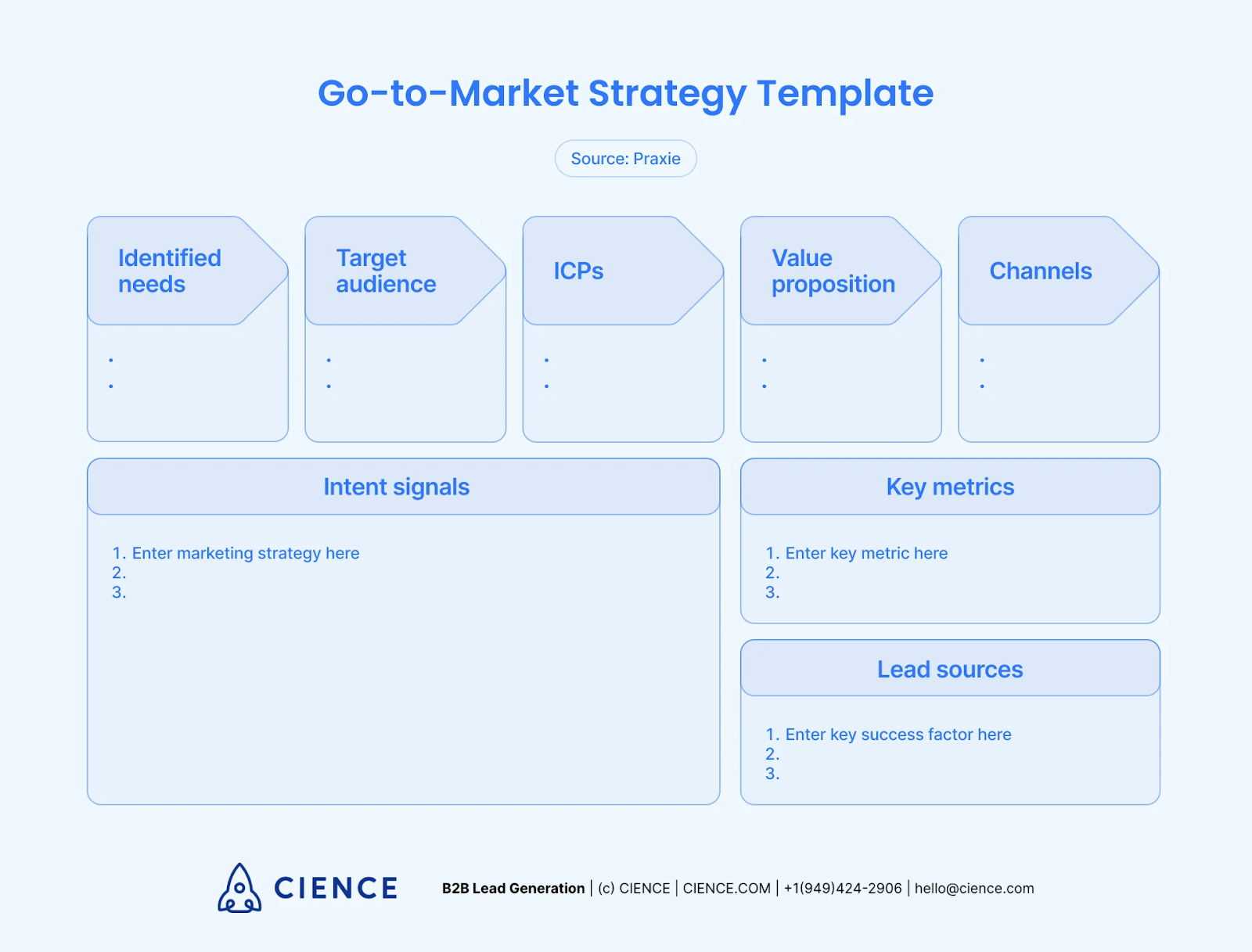 Go-to-Market Strategy Template

Source: Praxie

Identified needs

•
•

Target audience

•
•

ICPs

•
•

Value proposition

•
•

Channels

•
•

Intent signals

1. Enter marketing strategy here
2.
3.

Key metrics

1. Enter key metric here
2.
3.

Lead sources

1. Enter key success factor here
2.
3.

CIENCE

B2B Lead Generation | (c) CIENCE | CIENCE.COM | +1(949)424-2906 | hello@cience.com